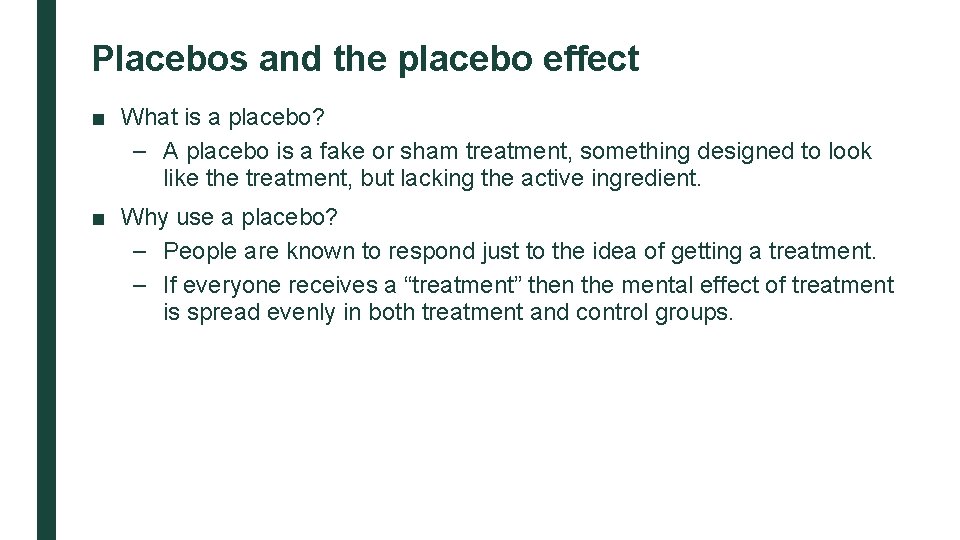 Placebos and the placebo effect

■ What is a placebo?
– A placebo is a fake or sham treatment, something designed to look like the treatment, but lacking the active ingredient.

■ Why use a placebo?
– People are known to respond just to the idea of getting a treatment.
– If everyone receives a “treatment” then the mental effect of treatment is spread evenly in both treatment and control groups.